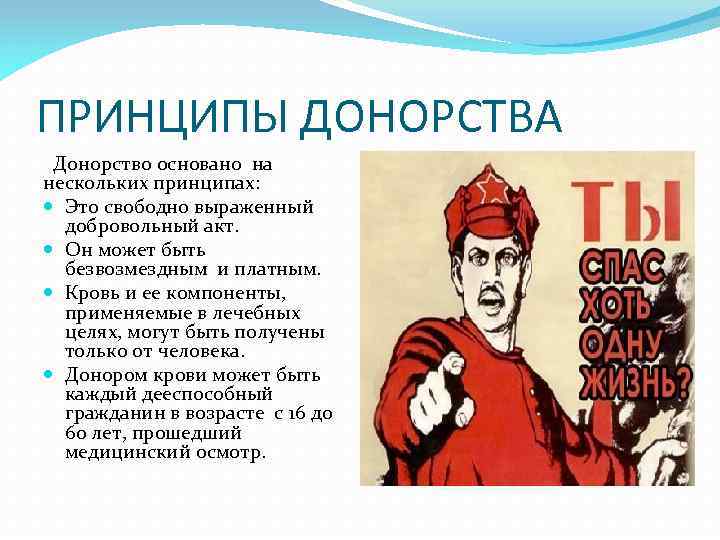 ПРИНЦИПЫ ДОНОРСТВА

Донорство основано на нескольких принципах:

- Это свободно выраженный добровольный акт.
- Он может быть безвозмездным и платным.
- Кровь и ее компоненты, применяемые в лечебных целях, могут быть получены только от человека.
- Донором крови может быть каждый дееспособный гражданин в возрасте с 16 до 60 лет, прошедший медицинский осмотр.

ТЫ СПАС ХОТЬ ОДНУ ЖИЗНЬ?